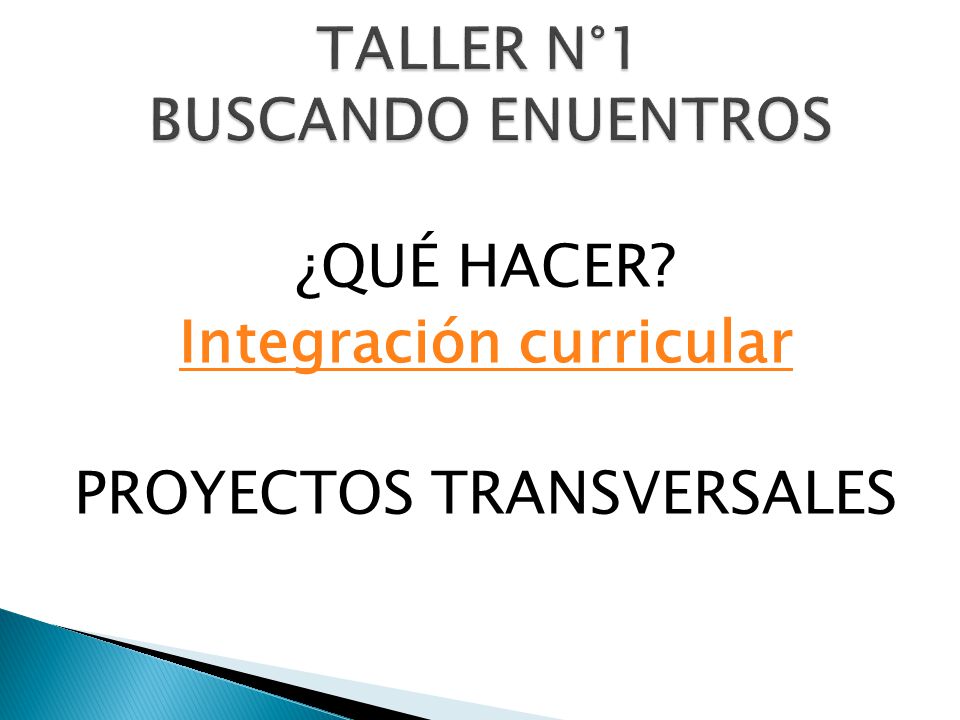 TALLER N°1
BUSCANDO ENUENTROS

¿QUÉ HACER?
Integración curricular

PROYECTOS TRANSVERSALES